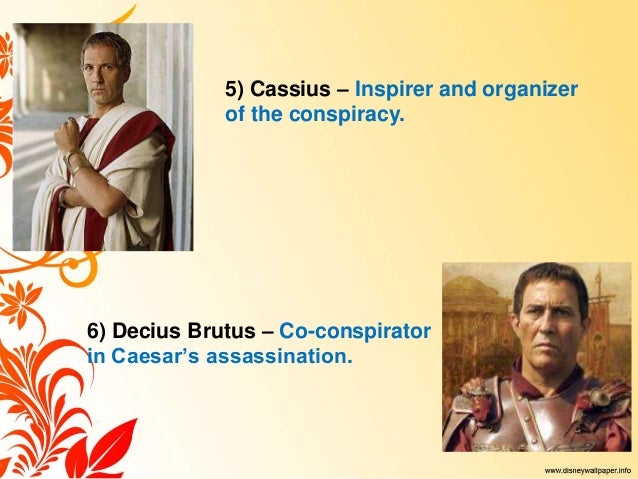 5) Cassius – Inspirer and organizer of the conspiracy.

6) Decius Brutus – Co-conspirator in Caesar's assassination.

www.disneywallpaper.info